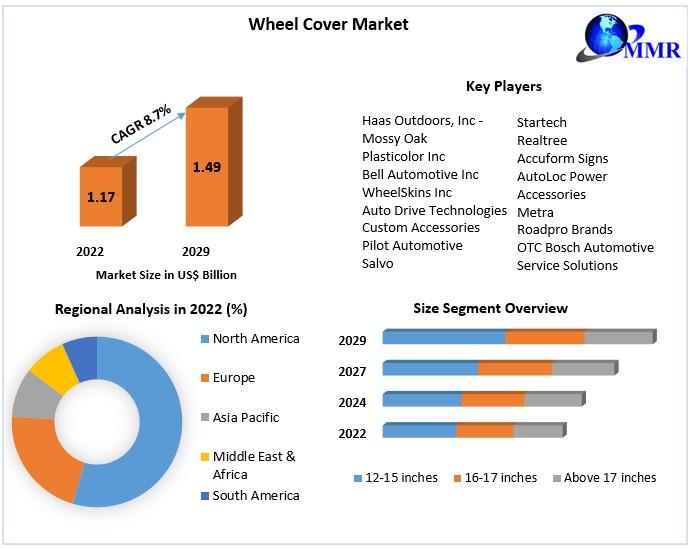 Wheel Cover Market

MMR

CAGR 8.7%

1.17

1.49

2022

2029

Market Size in US$ Billion

Key Players

Haas Outdoors, Inc - Mossy Oak
Plasticolor Inc
Bell Automotive Inc
WheelSkins Inc
Auto Drive Technologies
Custom Accessories
Pilot Automotive
Salvo

Startech
Realtree
Accuform Signs
AutoLoc Power Accessories
Metra
Roadpro Brands
OTC Bosch Automotive Service Solutions

Regional Analysis in 2022 (%)

North America
Europe
Asia Pacific
Middle East & Africa
South America

Size Segment Overview

2029
2027
2024
2022

12-15 inches
16-17 inches
Above 17 inches